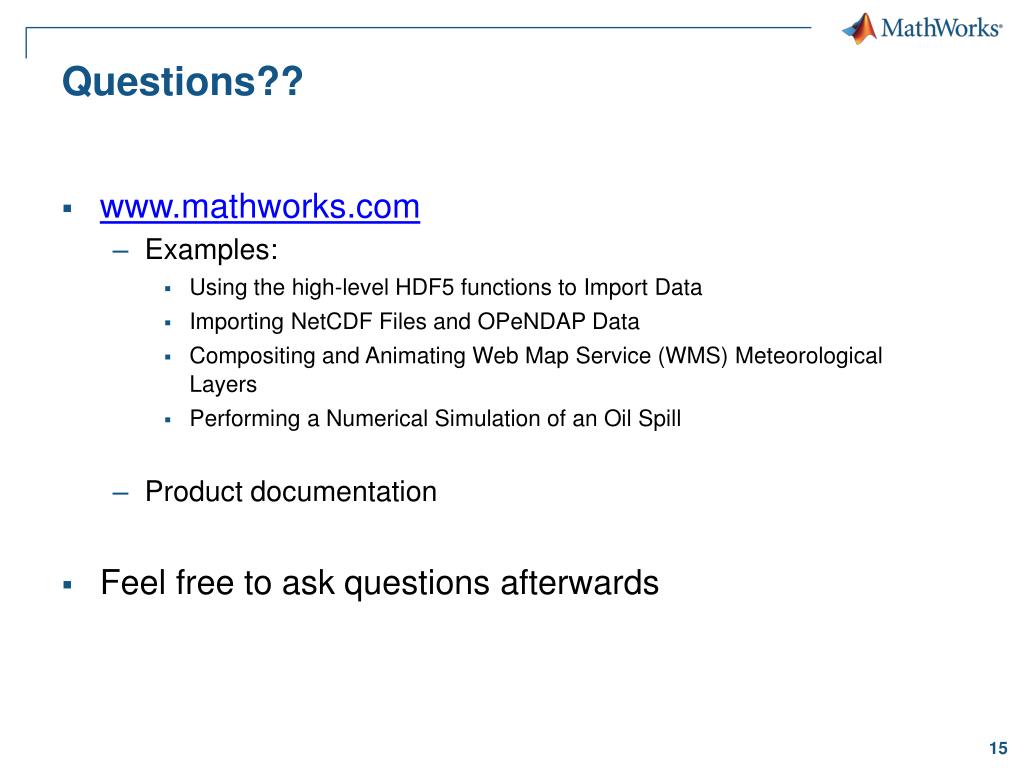 MathWorks®

Questions??

▪ www.mathworks.com
– Examples:
▪ Using the high-level HDF5 functions to Import Data
▪ Importing NetCDF Files and OPeNDAP Data
▪ Compositing and Animating Web Map Service (WMS) Meteorological Layers
▪ Performing a Numerical Simulation of an Oil Spill

– Product documentation

▪ Feel free to ask questions afterwards

15